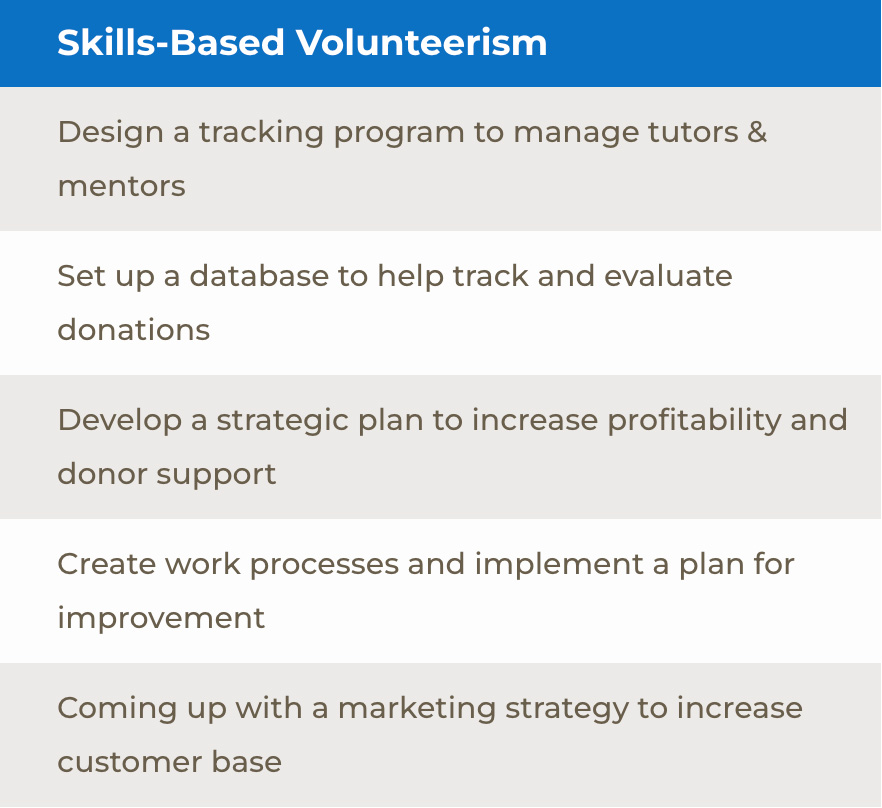 | Skills-Based Volunteerism |
|---|
| Design a tracking program to manage tutors & mentors |
| Set up a database to help track and evaluate donations |
| Develop a strategic plan to increase profitability and donor support |
| Create work processes and implement a plan for improvement |
| Coming up with a marketing strategy to increase customer base |